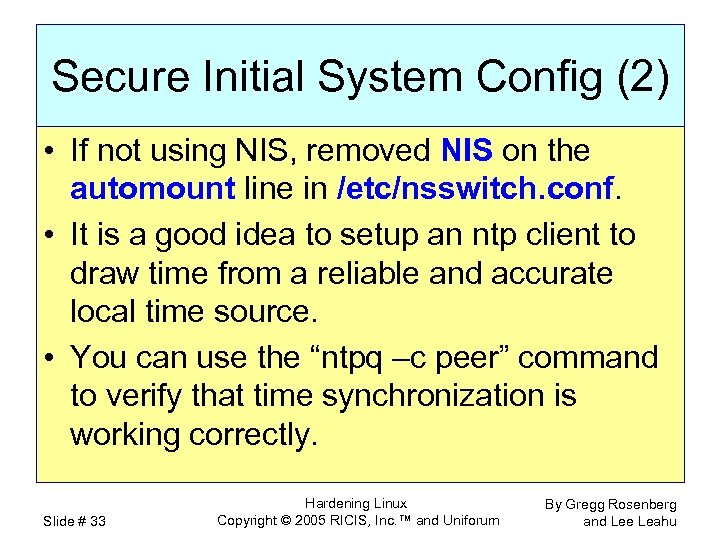 Secure Initial System Config (2)

• If not using NIS, removed NIS on the automount line in /etc/nsswitch.conf.

• It is a good idea to setup an ntp client to draw time from a reliable and accurate local time source.

• You can use the “ntpq –c peer” command to verify that time synchronization is working correctly.

Slide # 33

Hardening Linux
Copyright © 2005 RICIS, Inc.™ and Uniforum

By Gregg Rosenberg
and Lee Leahu